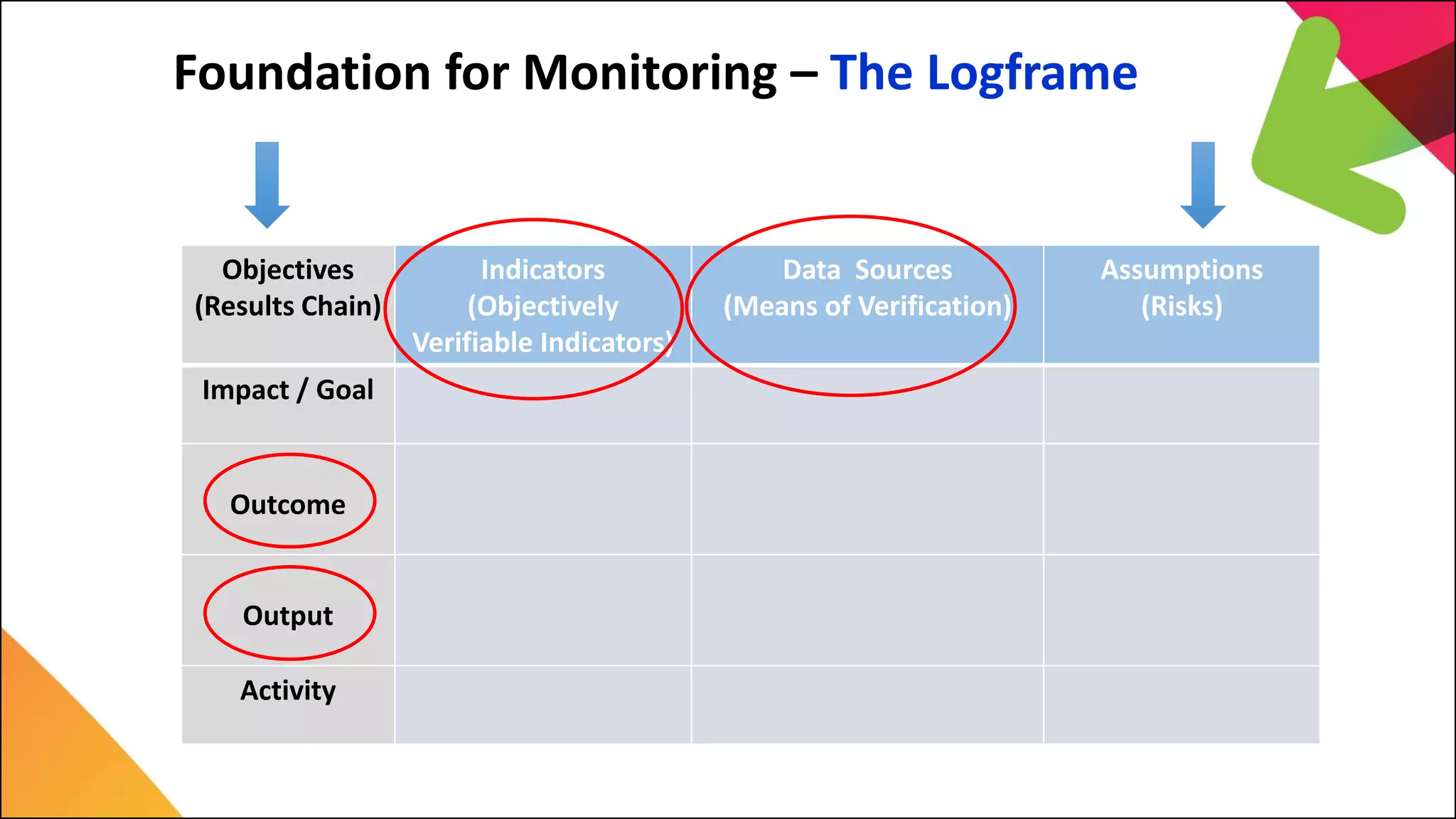 Foundation for Monitoring – The Logframe

| Objectives (Results Chain) | Indicators (Objectively Verifiable Indicators) | Data Sources (Means of Verification) | Assumptions (Risks) |
|---|---|---|---|
| Impact / Goal | | | |
| Outcome | | | |
| Output | | | |
| Activity | | | |